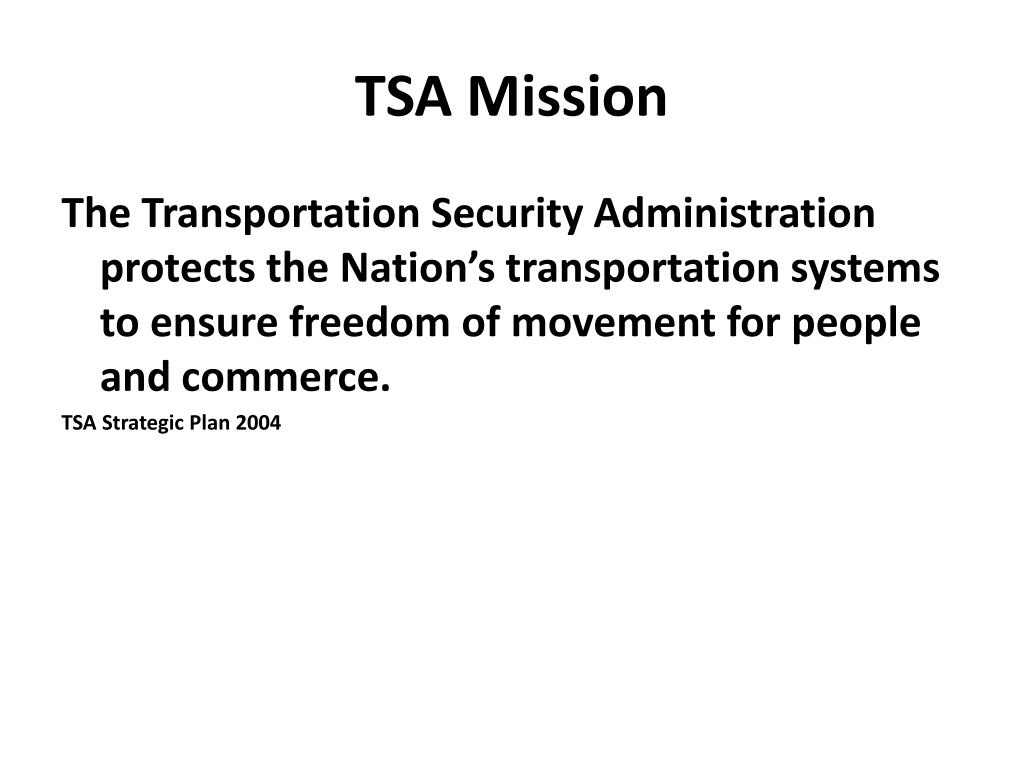 TSA Mission

The Transportation Security Administration protects the Nation’s transportation systems to ensure freedom of movement for people and commerce.

TSA Strategic Plan 2004